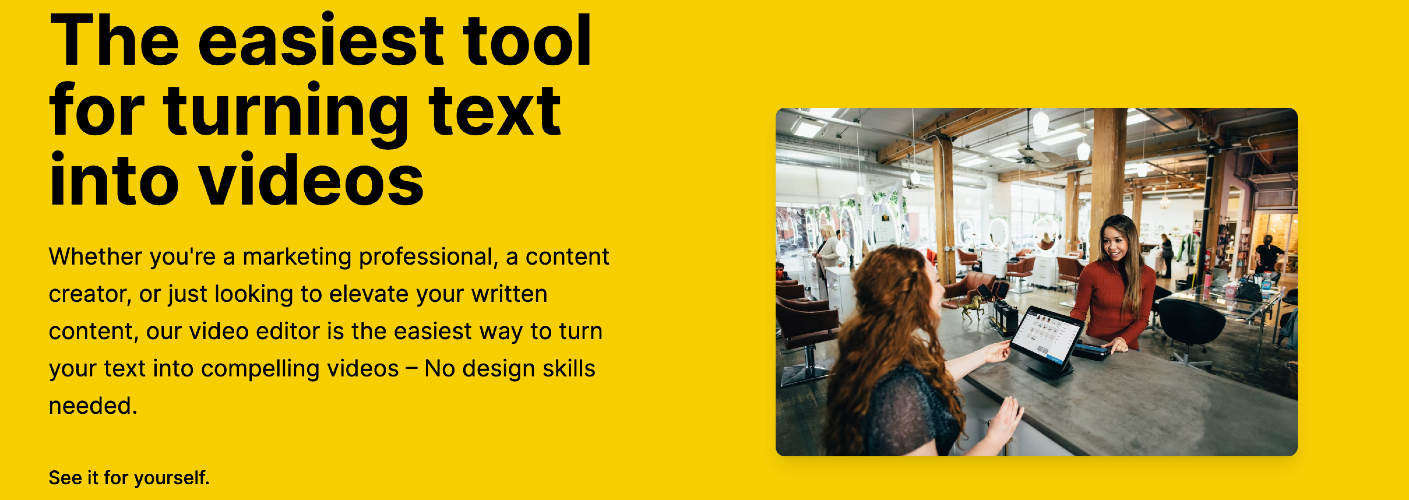 The easiest tool for turning text into videos

Whether you're a marketing professional, a content creator, or just looking to elevate your written content, our video editor is the easiest way to turn your text into compelling videos – No design skills needed.

See it for yourself.